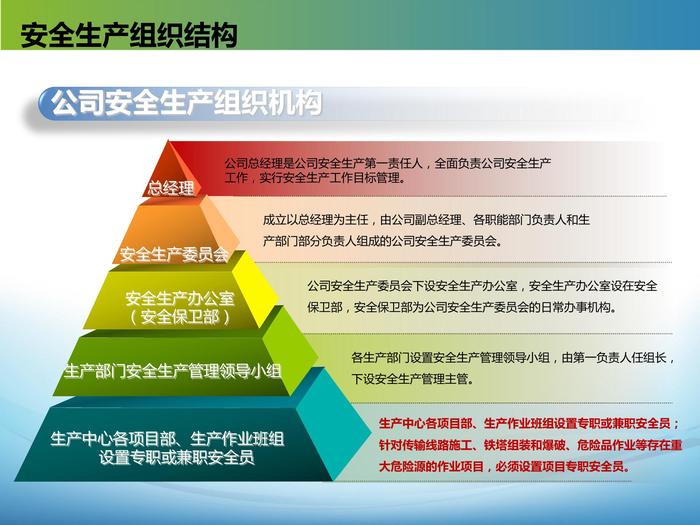 安全生产组织结构

公司安全生产组织机构

总经理

公司总经理是公司安全生产第一责任人，全面负责公司安全生产工作，实行安全生产工作目标管理。

安全生产委员会

成立以总经理为主任，由公司副总经理、各职能部门负责人和生产部门部分负责人组成的公司安全生产委员会。

安全生产办公室（安全保卫部）

公司安全生产委员会下设安全生产办公室，安全生产办公室设在安全保卫部，安全保卫部为公司安全生产委员会的日常办事机构。

生产部门安全生产管理领导小组

各生产部门设置安全生产管理领导小组，由第一负责人任组长，下设安全生产管理主管。

生产中心各项目部、生产作业班组设置专职或兼职安全员

生产中心各项目部、生产作业班组设置专职或兼职安全员；针对传输线路施工、铁塔组装和爆破、危险品作业等存在重大危险源的作业项目，必须设置项目专职安全员。